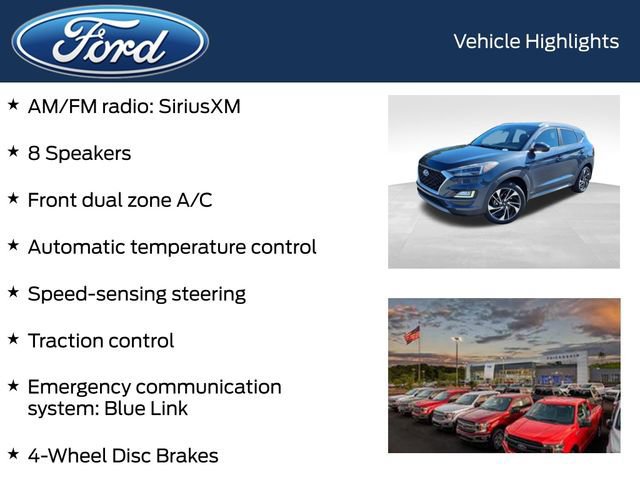 Ford

Vehicle Highlights

★ AM/FM radio: SiriusXM

★ 8 Speakers

★ Front dual zone A/C

★ Automatic temperature control

★ Speed-sensing steering

★ Traction control

★ Emergency communication system: Blue Link

★ 4-Wheel Disc Brakes